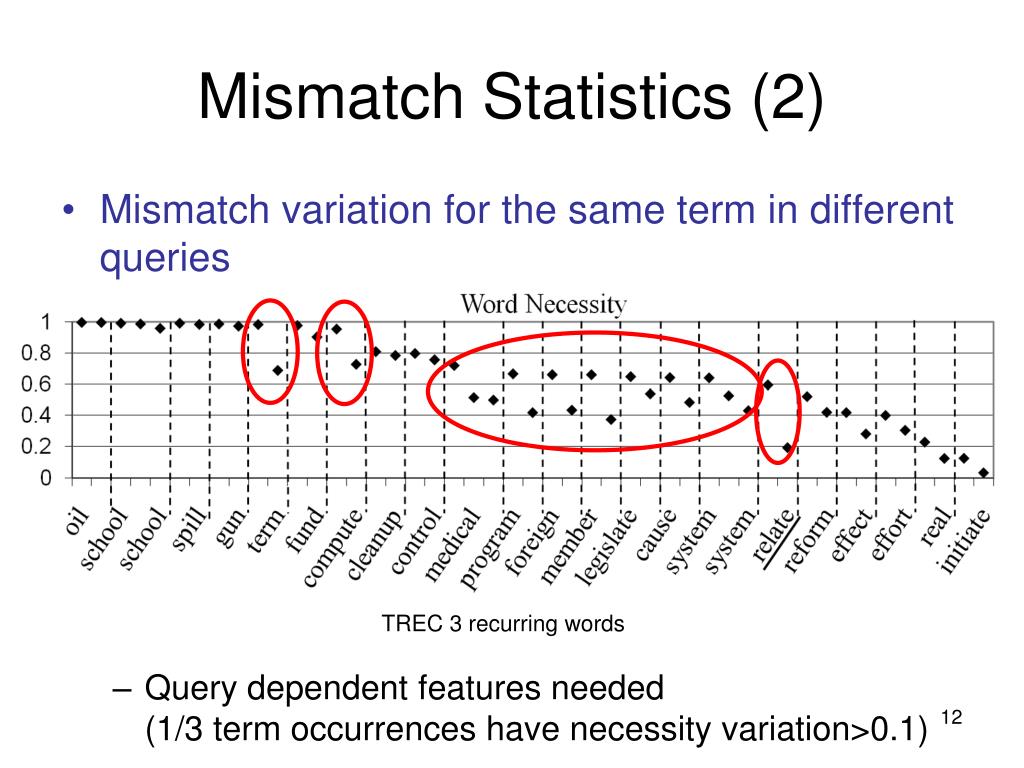 Mismatch Statistics (2)

• Mismatch variation for the same term in different queries

Word Necessity

1
0.8
0.6
0.4
0.2
0

oil school school spill gun term fund compute cleanup control medical program foreign member legislate cause system system relate reform effect effort real initiate

TREC 3 recurring words

– Query dependent features needed
(1/3 term occurrences have necessity variation>0.1)

12